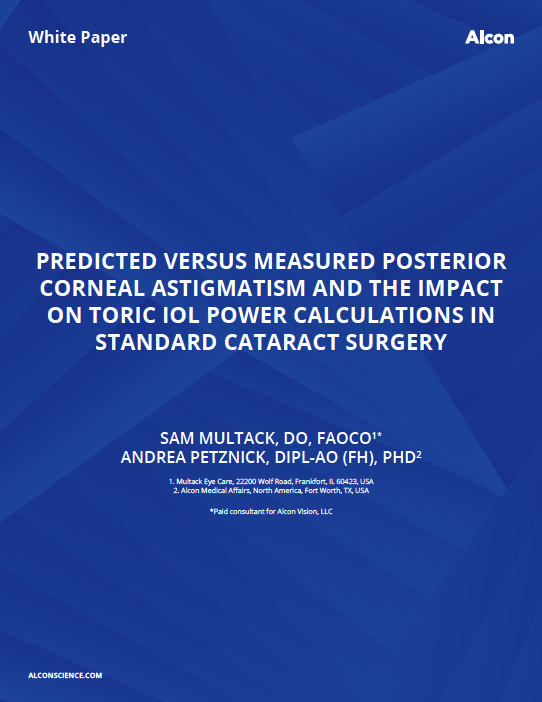 White Paper

Alcon

PREDICTED VERSUS MEASURED POSTERIOR CORNEAL ASTIGMATISM AND THE IMPACT ON TORIC IOL POWER CALCULATIONS IN STANDARD CATARACT SURGERY

SAM MULTACK, DO, FAOCO$^{1*}$
ANDREA PETZNICK, DIPL-AO (FH), PHD$^{2}$

1. Multack Eye Care, 22200 Wolf Road, Frankfort, IL 60423, USA
2. Alcon Medical Affairs, North America, Fort Worth, TX, USA

*Paid consultant for Alcon Vision, LLC

ALCONSCIENCE.COM